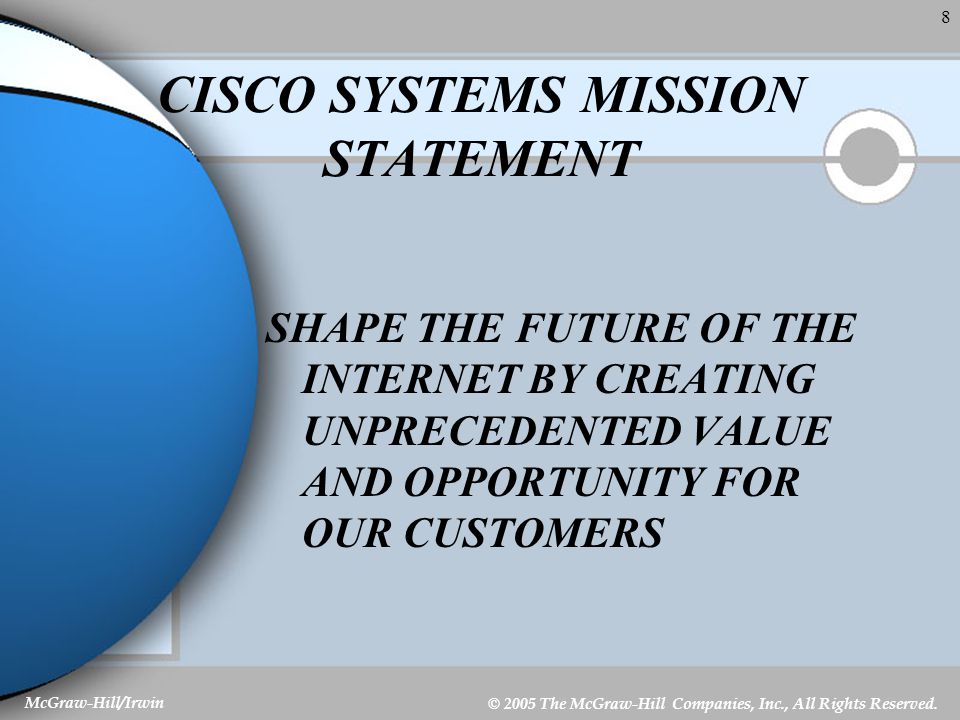 8

CISCO SYSTEMS MISSION STATEMENT

SHAPE THE FUTURE OF THE INTERNET BY CREATING UNPRECEDENTED VALUE AND OPPORTUNITY FOR OUR CUSTOMERS

McGraw-Hill/Irwin

© 2005 The McGraw-Hill Companies, Inc., All Rights Reserved.